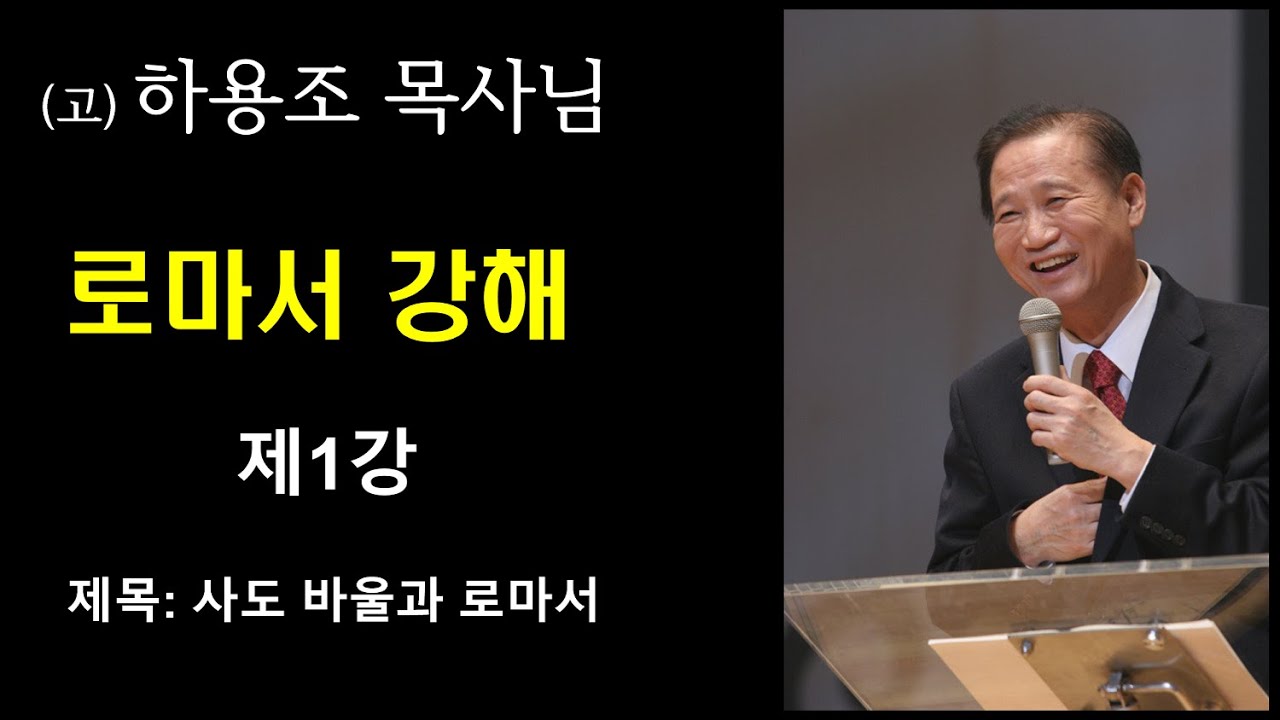 (고) 하용조 목사님

로마서 강해

제1강

제목: 사도 바울과 로마서